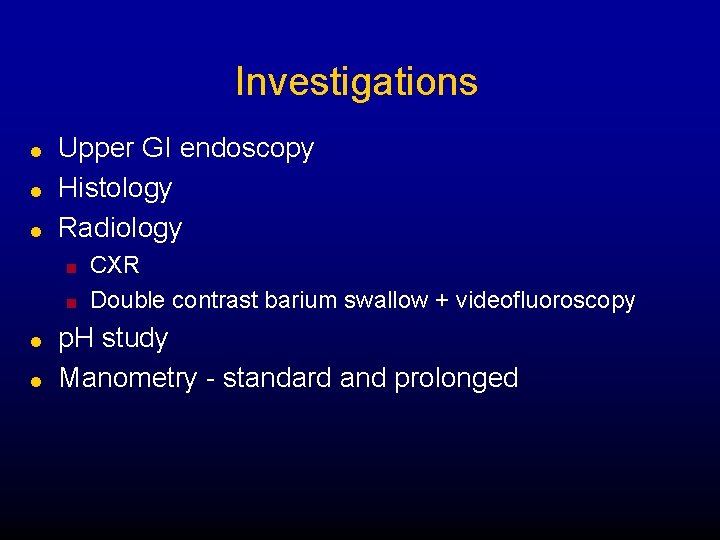 Investigations

- Upper GI endoscopy
- Histology
- Radiology
  - CXR
  - Double contrast barium swallow + videofluoroscopy
- pH study
- Manometry - standard and prolonged